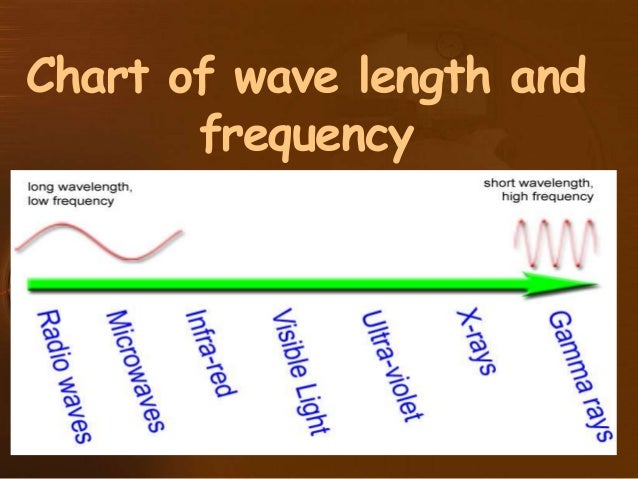 Chart of wave length and frequency

long wavelength, low frequency

short wavelength, high frequency

Radio waves

Microwaves

Infra-red

Visible Light

Ultra-violet

X-rays

Gamma rays